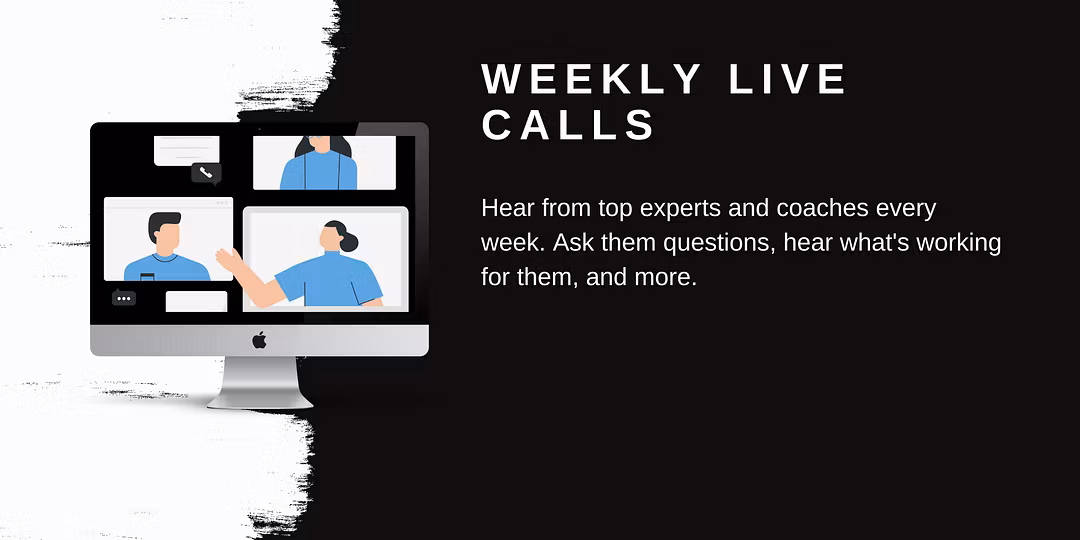 WEEKLY LIVE CALLS

Hear from top experts and coaches every week. Ask them questions, hear what's working for them, and more.